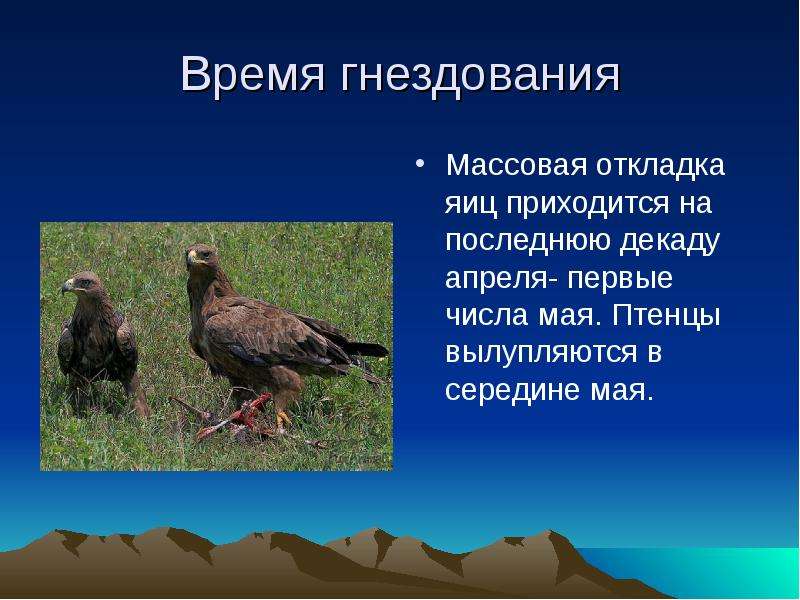 Время гнездования

• Массовая откладка яиц приходится на последнюю декаду апреля- первые числа мая. Птенцы вылупляются в середине мая.